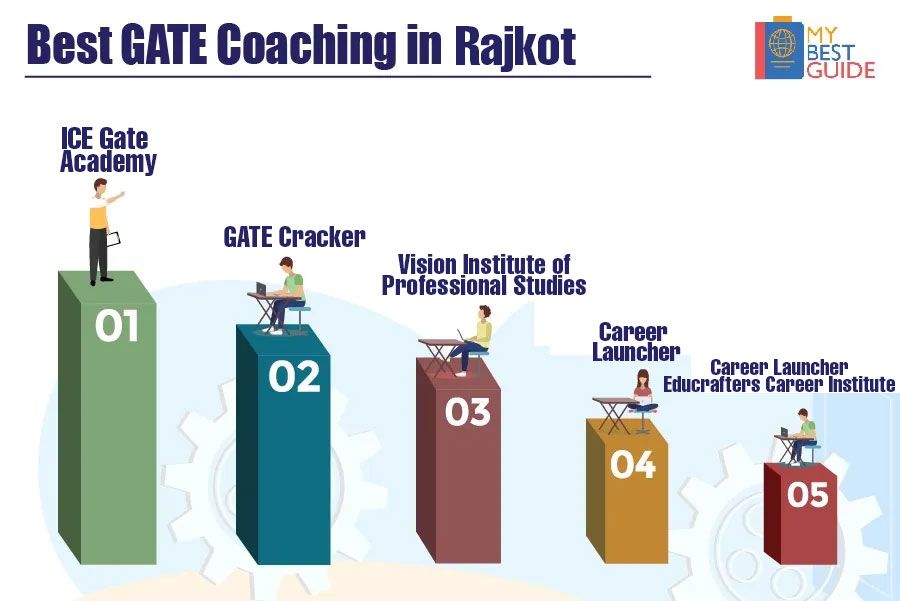 Best GATE Coaching in Rajkot

MY BEST GUIDE

ICE Gate Academy

01

GATE Cracker

02

Vision Institute of Professional Studies

03

Career Launcher

04

Career Launcher Educrafters Career Institute

05